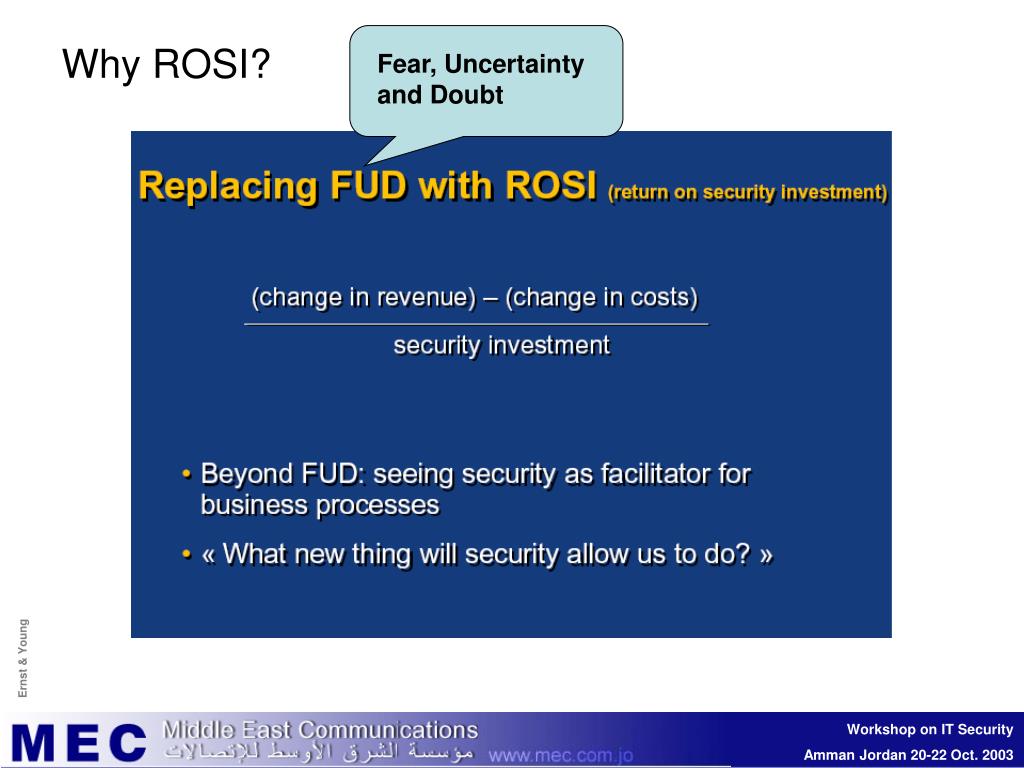 Why ROSI?

Fear, Uncertainty and Doubt

Replacing FUD with ROSI (return on security investment)

$\frac{\text{(change in revenue) – (change in costs)}}{\text{security investment}}$

• Beyond FUD: seeing security as facilitator for business processes

• « What new thing will security allow us to do? »

Ernst & Young

MEC Middle East Communications مؤسسة الشرق الأوسط للإتصالات www.mec.com.jo

Workshop on IT Security

Amman Jordan 20-22 Oct. 2003